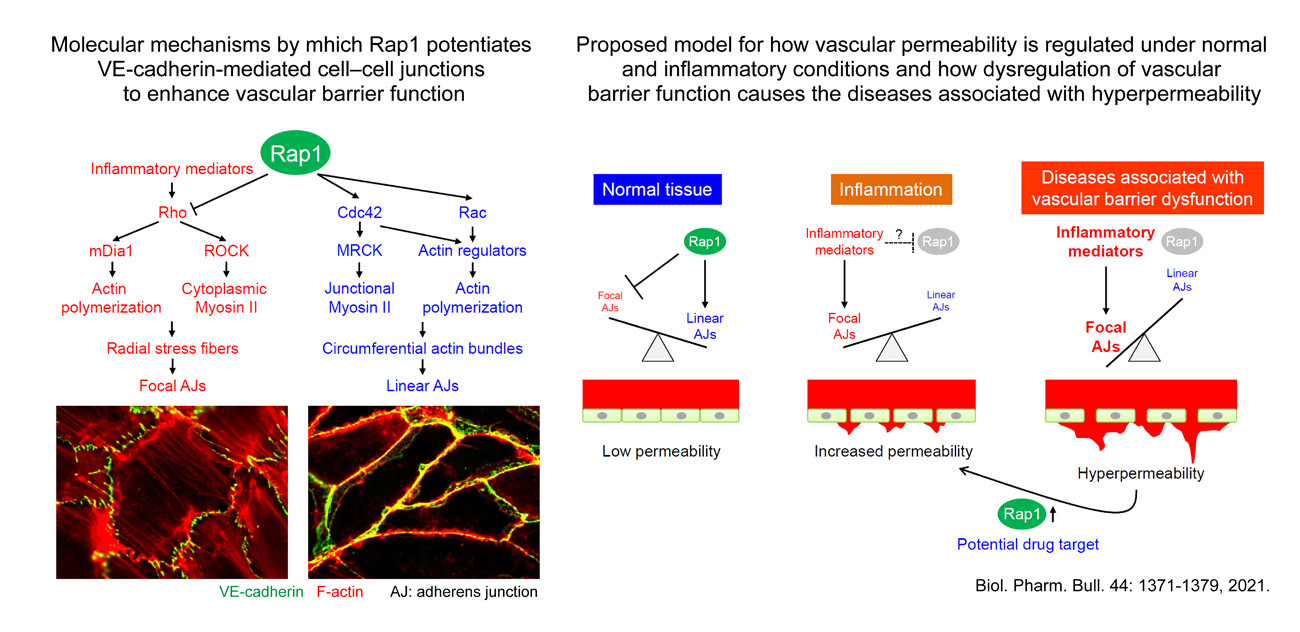 Molecular mechanisms by mhich Rap1 potentiates VE-cadherin-mediated cell–cell junctions to enhance vascular barrier function

Rap1

Inflammatory mediators

Rho

mDia1

ROCK

Actin polymerization

Cytoplasmic Myosin II

Radial stress fibers

Focal AJs

Cdc42

Rac

MRCK

Actin regulators

Junctional Myosin II

Actin polymerization

Circumferential actin bundles

Linear AJs

VE-cadherin F-actin AJ: adherens junction

Proposed model for how vascular permeability is regulated under normal and inflammatory conditions and how dysregulation of vascular barrier function causes the diseases associated with hyperpermeability

Normal tissue

Rap1

Focal AJs

Linear AJs

Low permeability

Inflammation

Inflammatory mediators

?

Rap1

Focal AJs

Linear AJs

Increased permeability

Diseases associated with vascular barrier dysfunction

Inflammatory mediators

Rap1

Linear AJs

Focal AJs

Hyperpermeability

Rap1

Potential drug target

Biol. Pharm. Bull. 44: 1371-1379, 2021.